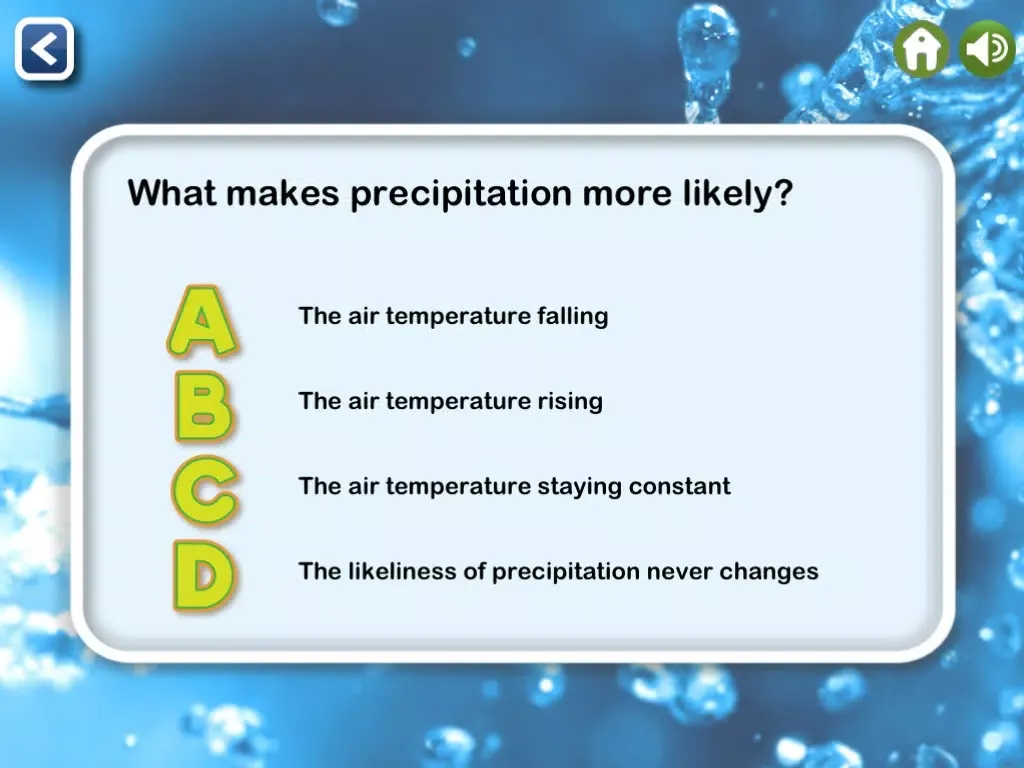 What makes precipitation more likely?

A The air temperature falling

B The air temperature rising

C The air temperature staying constant

D The likeliness of precipitation never changes